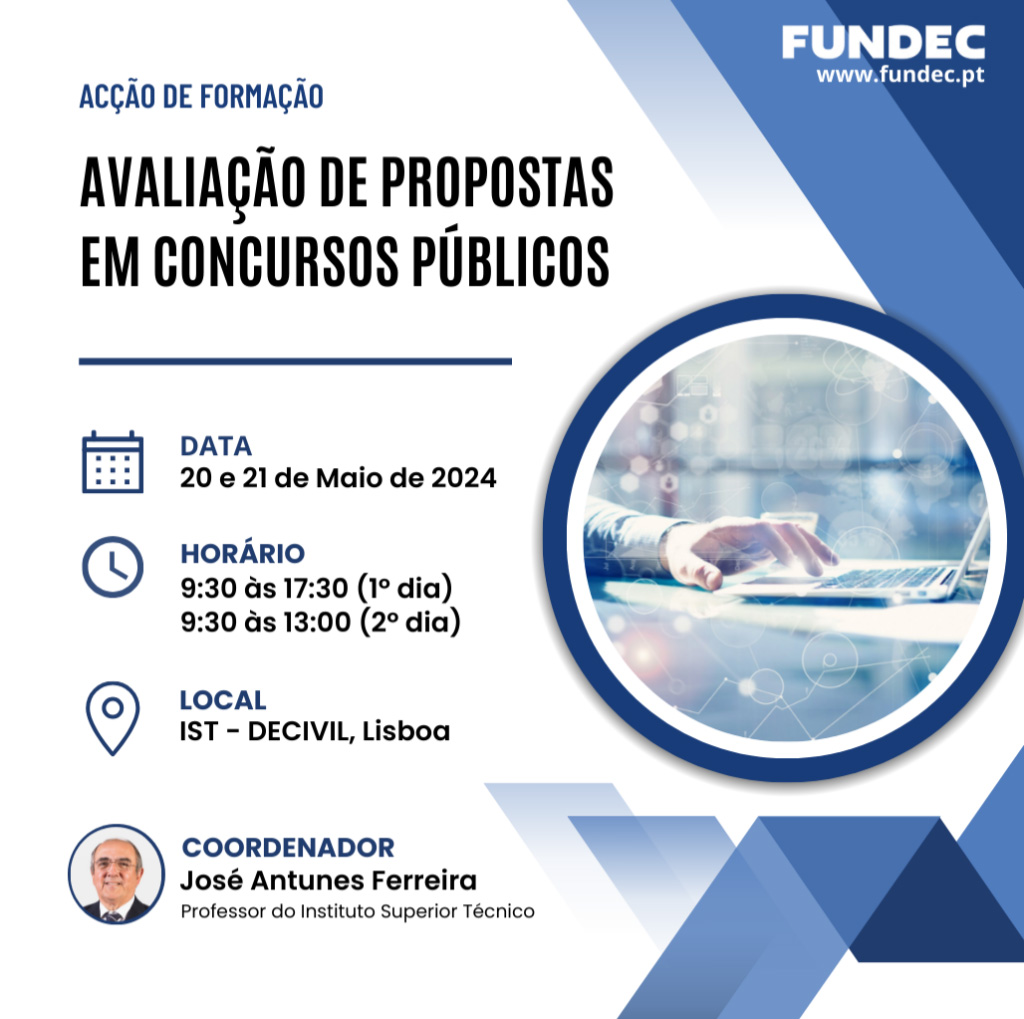 FUNDEC
www.fundec.pt

ACÇÃO DE FORMAÇÃO

AVALIAÇÃO DE PROPOSTAS EM CONCURSOS PÚBLICOS

DATA
20 e 21 de Maio de 2024

HORÁRIO
9:30 às 17:30 (1º dia)
9:30 às 13:00 (2º dia)

LOCAL
IST - DECIVIL, Lisboa

COORDENADOR
José Antunes Ferreira
Professor do Instituto Superior Técnico